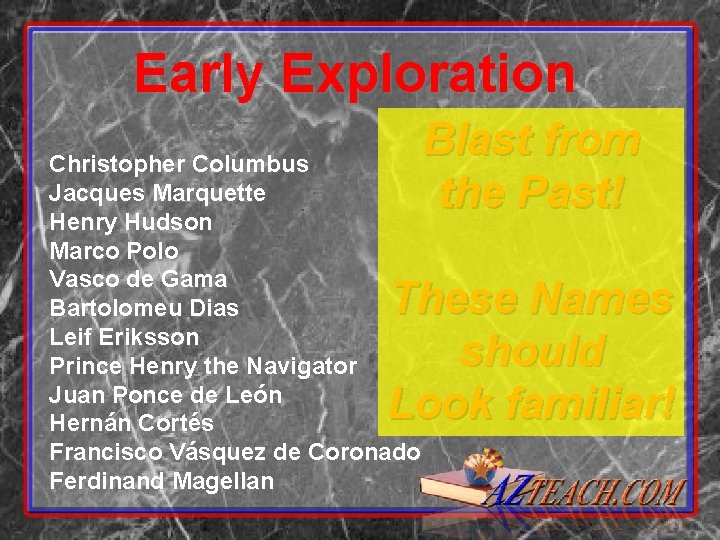 Early Exploration

Christopher Columbus
Jacques Marquette
Henry Hudson
Marco Polo
Vasco de Gama
Bartolomeu Dias
Leif Eriksson
Prince Henry the Navigator
Juan Ponce de León
Hernán Cortés
Francisco Vásquez de Coronado
Ferdinand Magellan

Blast from the Past!

These Names should Look familiar!

AZTEACH.COM